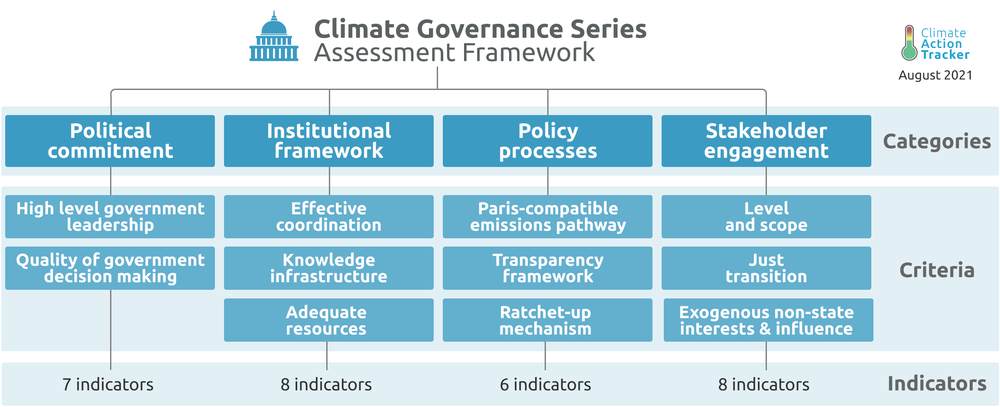 Climate Governance Series
Assessment Framework

Climate Action Tracker
August 2021

Political commitment

Institutional framework

Policy processes

Stakeholder engagement

Categories

High level government leadership

Quality of government decision making

Effective coordination

Knowledge infrastructure

Adequate resources

Paris-compatible emissions pathway

Transparency framework

Ratchet-up mechanism

Level and scope

Just transition

Exogenous non-state interests & influence

Criteria

7 indicators

8 indicators

6 indicators

8 indicators

Indicators